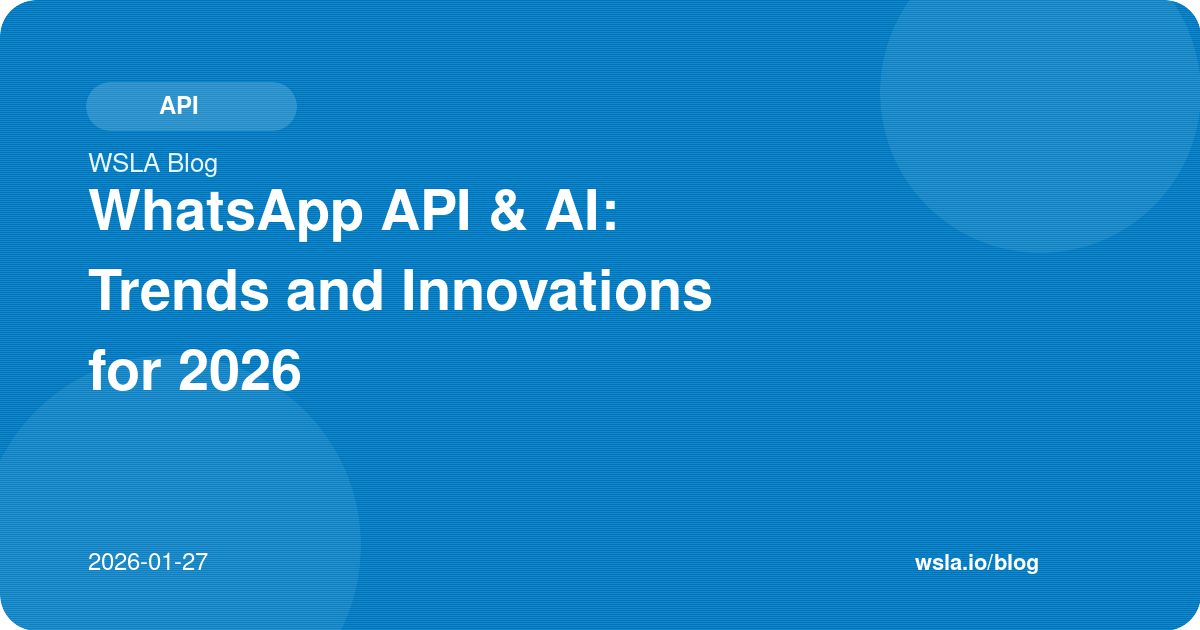 API

WSLA Blog

WhatsApp API & AI: Trends and Innovations for 2026

2026-01-27

wsla.io/blog